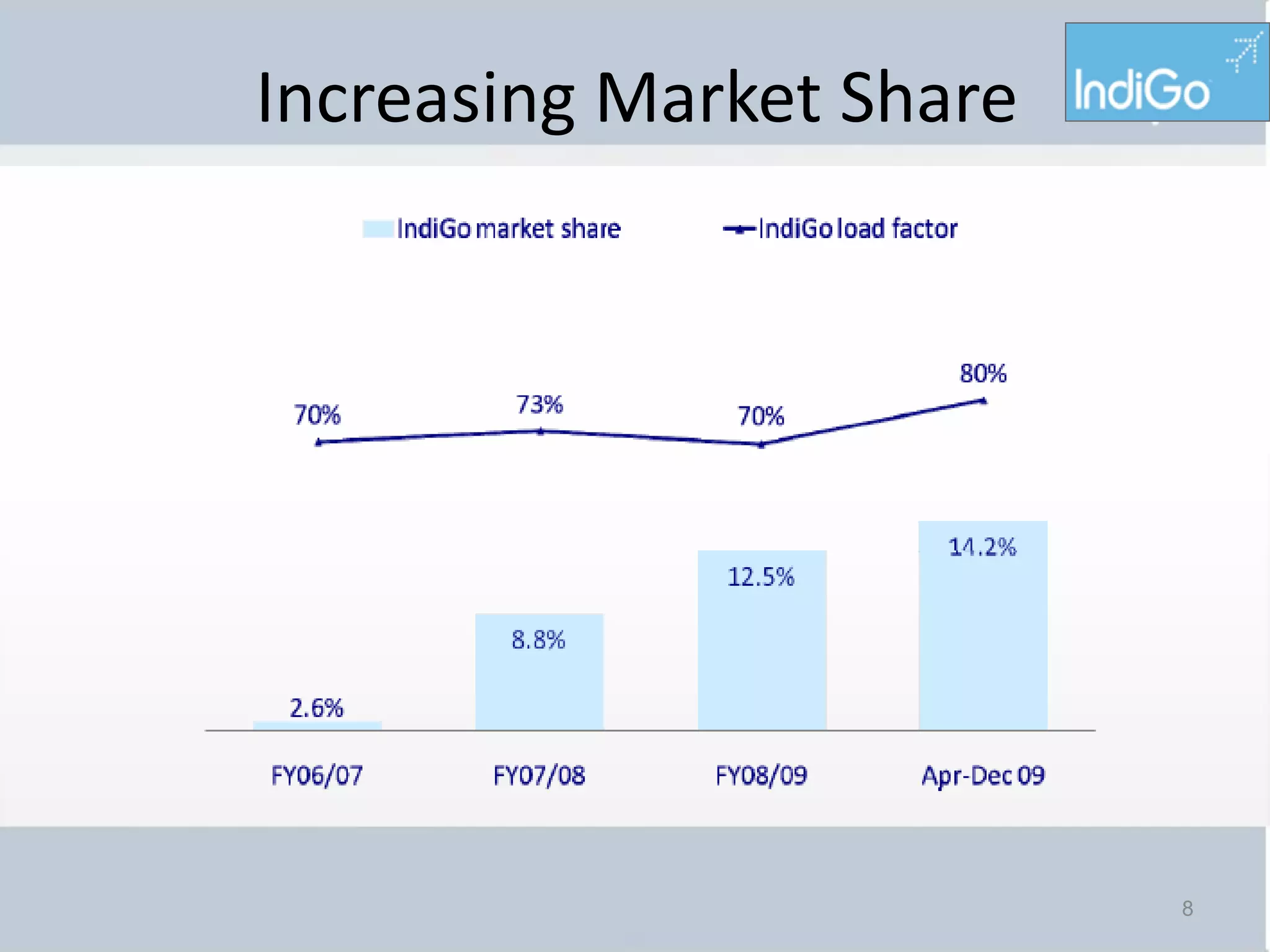 Increasing Market Share

IndiGo

IndiGo market share
IndiGo load factor

70%
73%
70%
80%

2.6%
8.8%
12.5%
14.2%

FY06/07
FY07/08
FY08/09
Apr-Dec 09

8